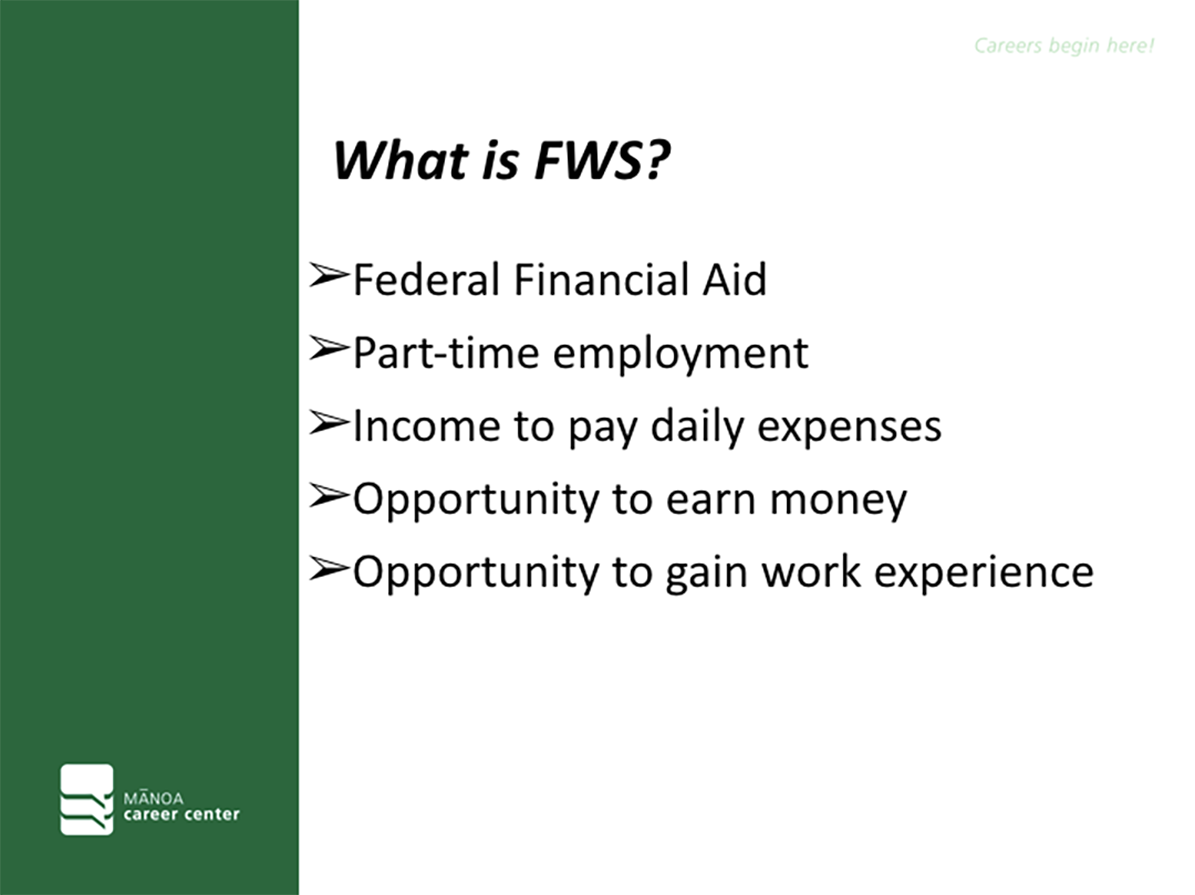 Careers begin here!

What is FWS?

➢Federal Financial Aid
➢Part-time employment
➢Income to pay daily expenses
➢Opportunity to earn money
➢Opportunity to gain work experience

MĀNOA
career center